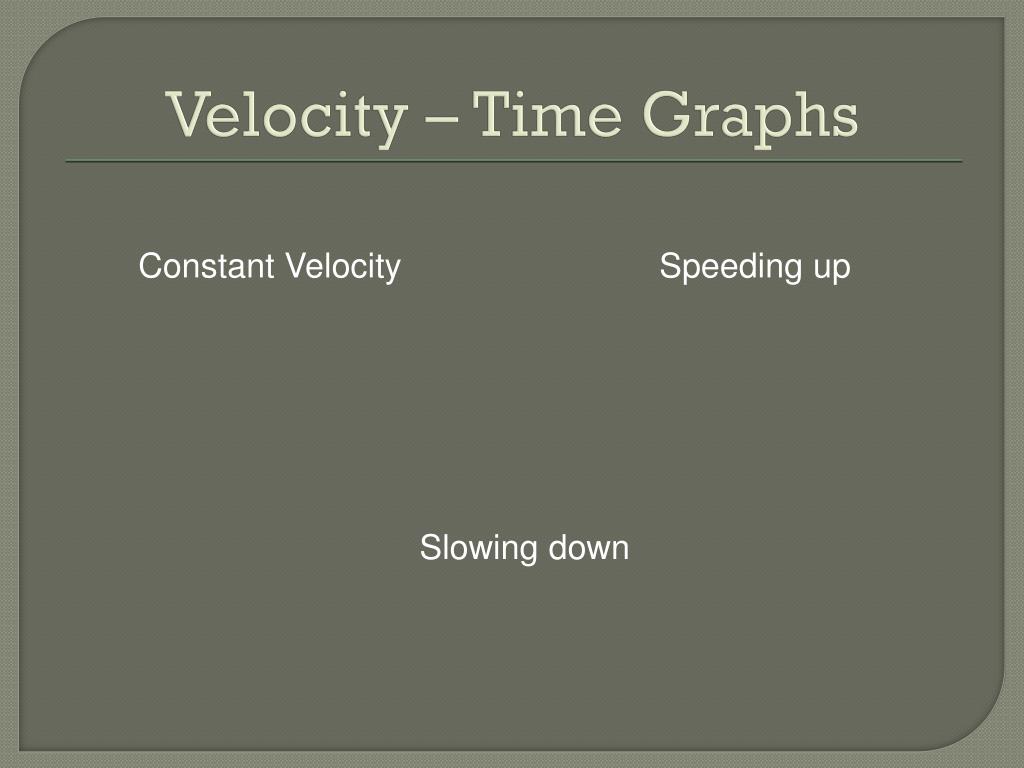 Velocity – Time Graphs

Constant Velocity

Speeding up

Slowing down